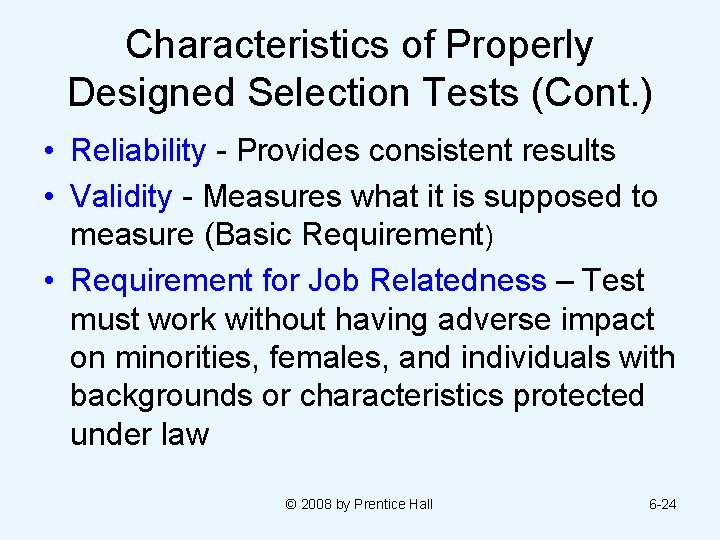 Characteristics of Properly Designed Selection Tests (Cont.)

• Reliability - Provides consistent results

• Validity - Measures what it is supposed to measure (Basic Requirement)

• Requirement for Job Relatedness – Test must work without having adverse impact on minorities, females, and individuals with backgrounds or characteristics protected under law

© 2008 by Prentice Hall

6-24